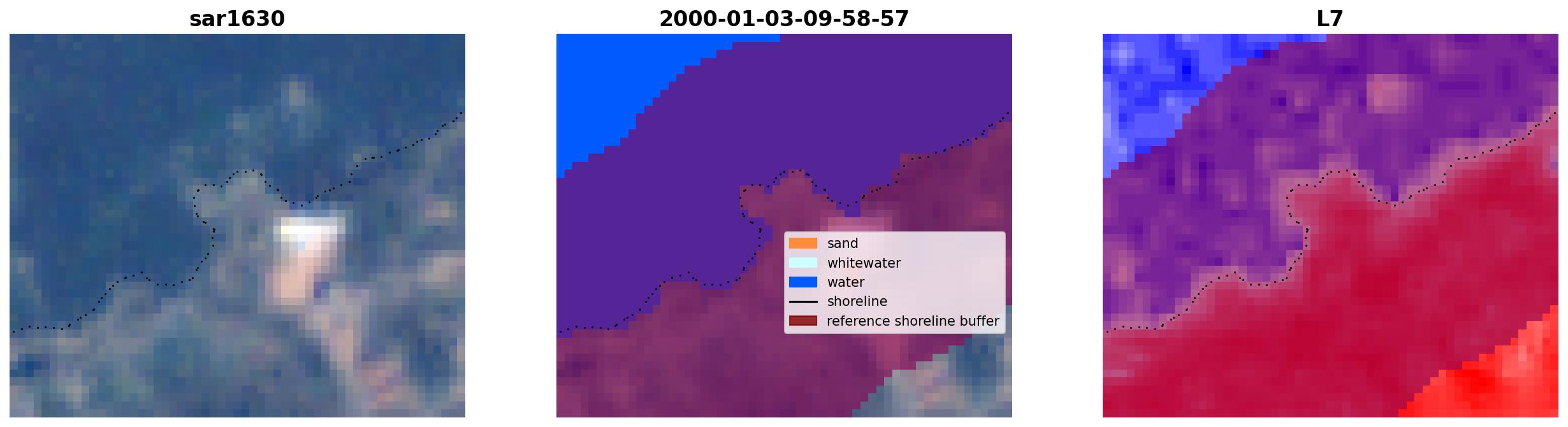 sar1630

2000-01-03-09-58-57

sand
whitewater
water
shoreline
reference shoreline buffer

L7